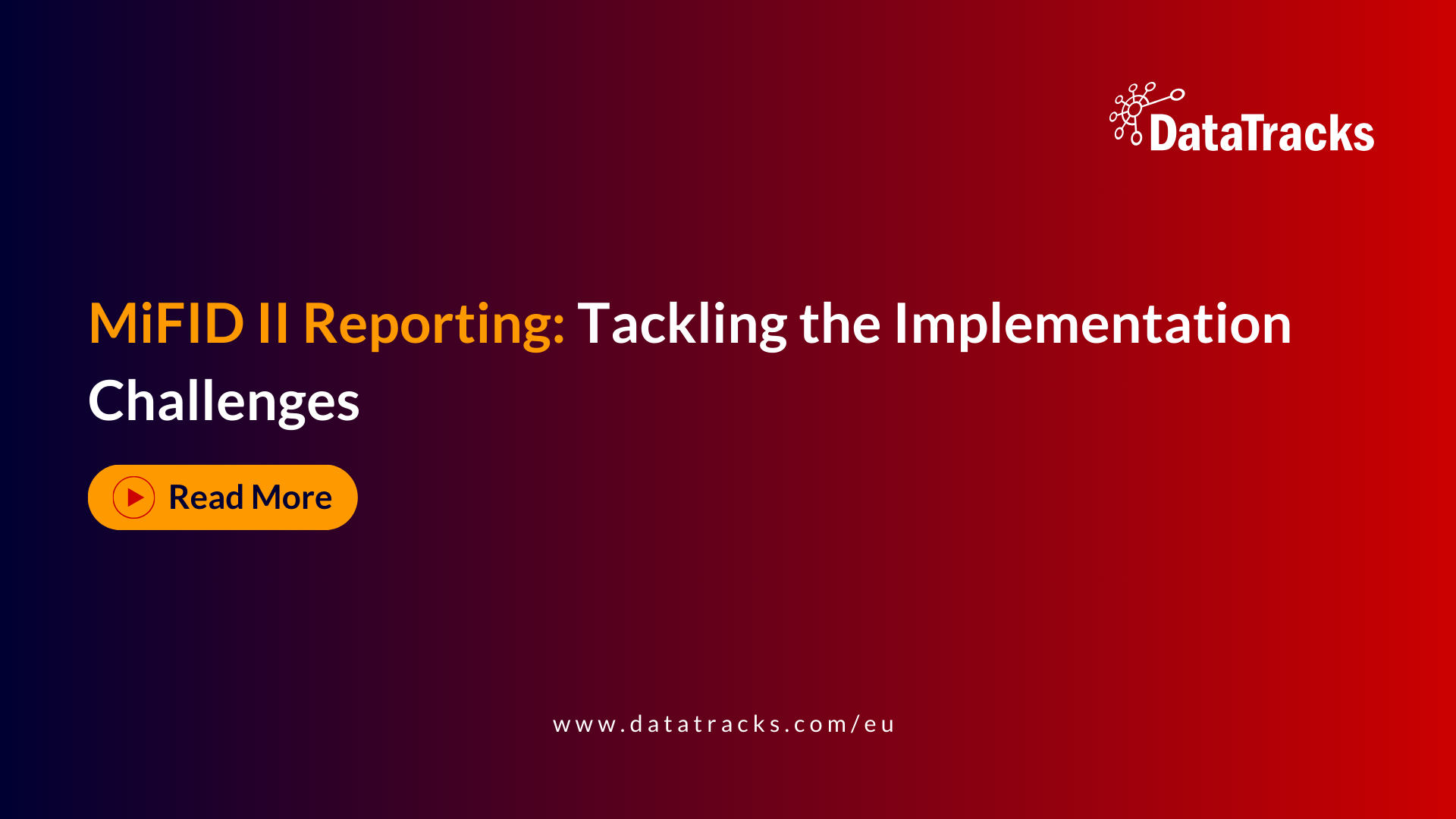 DataTracks

MiFID II Reporting: Tackling the Implementation Challenges

Read More

www.datatracks.com/eu